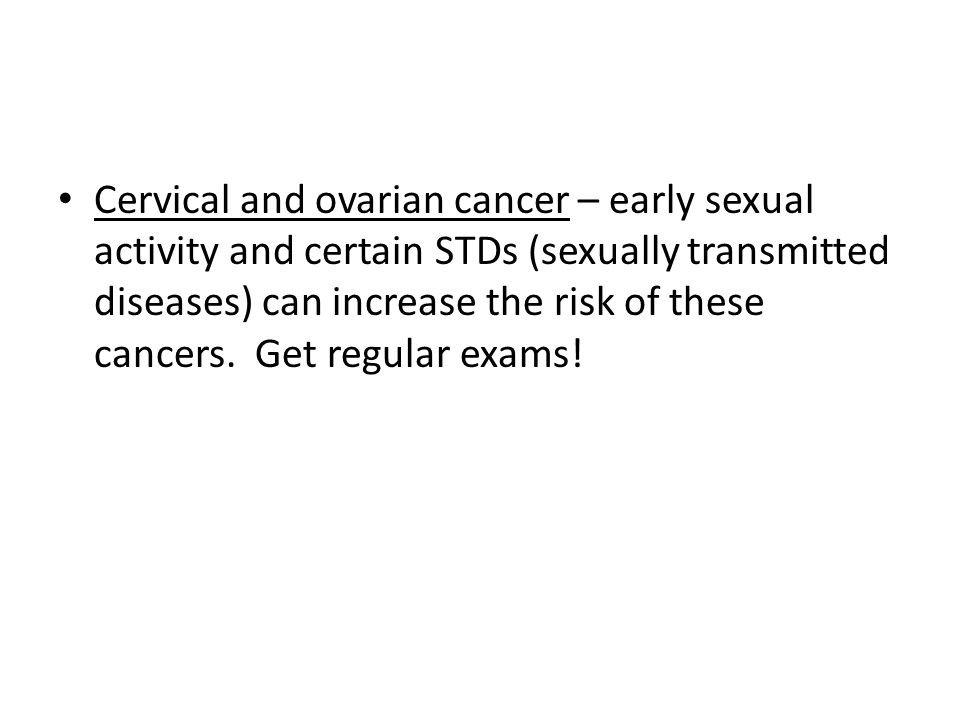 • Cervical and ovarian cancer – early sexual activity and certain STDs (sexually transmitted diseases) can increase the risk of these cancers.  Get regular exams!